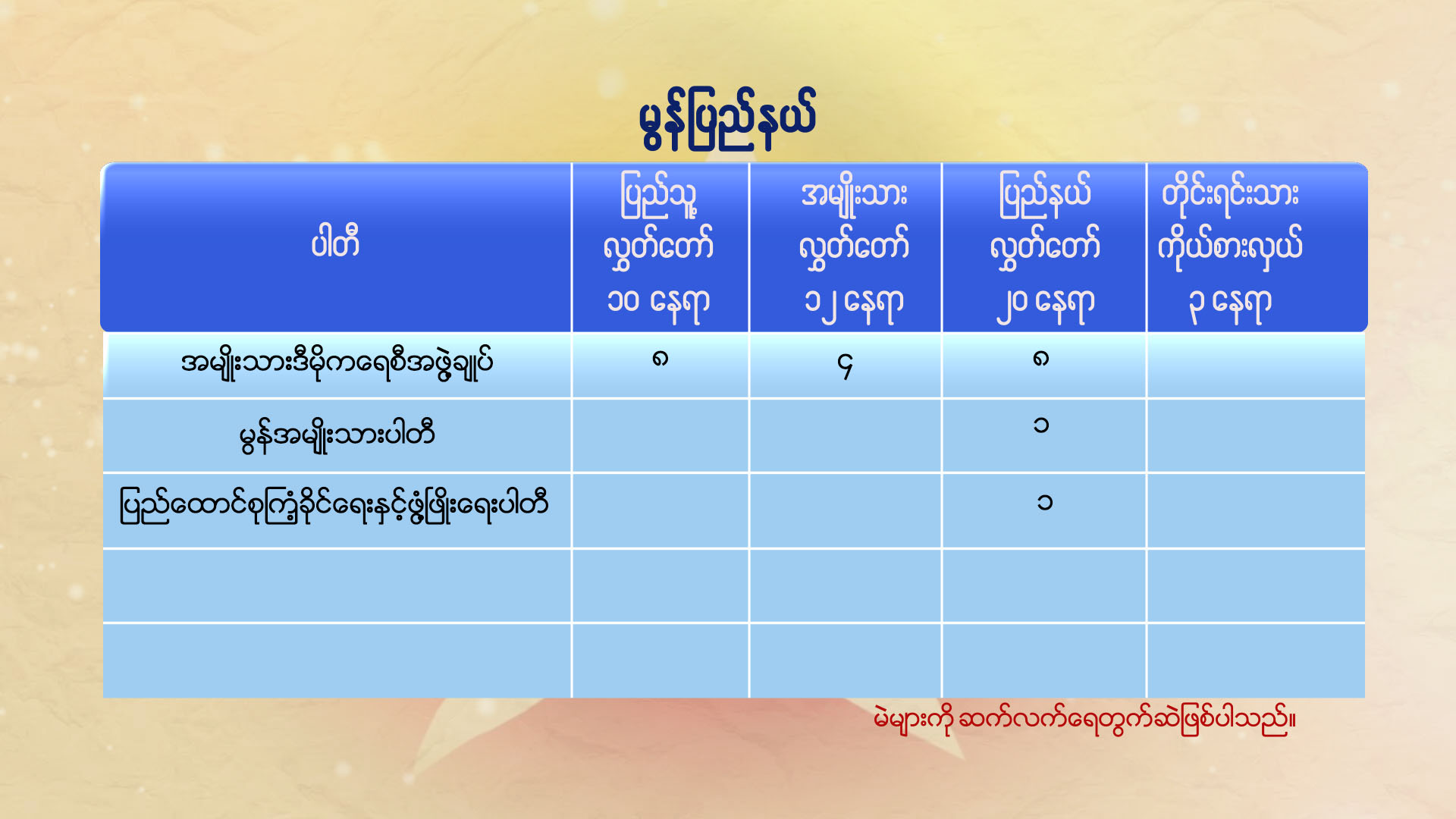 မွန်ပြည်နယ်

| ပါတီ | ပြည်သူ့ လွှတ်တော် ၁၀ နေရာ | အမျိုးသား လွှတ်တော် ၁၂ နေရာ | ပြည်နယ် လွှတ်တော် ၂၀ နေရာ | တိုင်းရင်းသား ကိုယ်စားလှယ် ၃ နေရာ |
|---|---|---|---|---|
| အမျိုးသားဒီမိုကရေစီအဖွဲ့ချုပ် | ၈ | ၄ | ၈ | |
| မွန်အမျိုးသားပါတီ | | | ၁ | |
| ပြည်ထောင်စုကြံ့ခိုင်ရေးနှင့်ဖွံ့ဖြိုးရေးပါတီ | | | ၁ | |
| | | | | |
| | | | | |

မဲများကို ဆက်လက်ရေတွက်ဆဲဖြစ်ပါသည်။